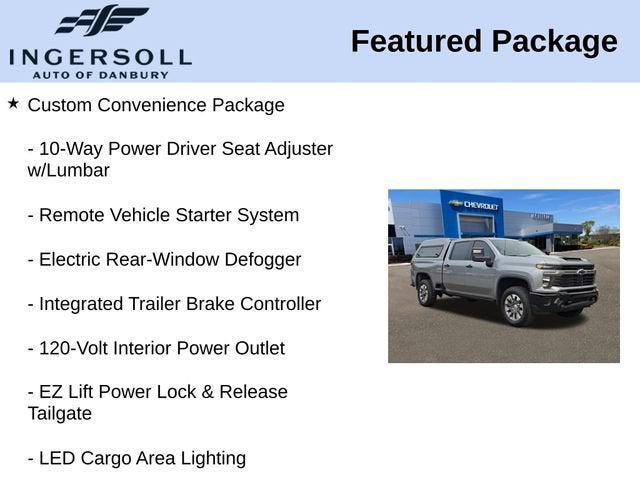 INGERSOLL
AUTO OF DANBURY

Featured Package

★ Custom Convenience Package

- 10-Way Power Driver Seat Adjuster w/Lumbar

- Remote Vehicle Starter System

- Electric Rear-Window Defogger

- Integrated Trailer Brake Controller

- 120-Volt Interior Power Outlet

- EZ Lift Power Lock & Release Tailgate

- LED Cargo Area Lighting

CHEVROLET